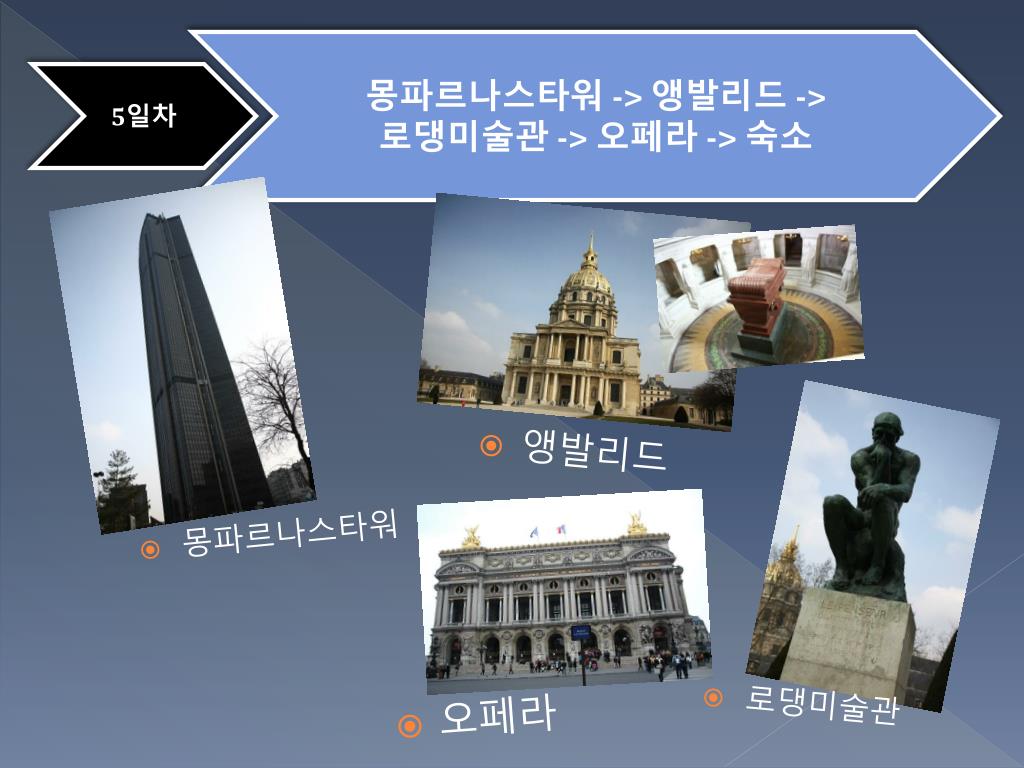 5일차

몽파르나스타워 -> 앵발리드 -> 로댕미술관 -> 오페라 -> 숙소

앵발리드

몽파르나스타워

오페라

로댕미술관